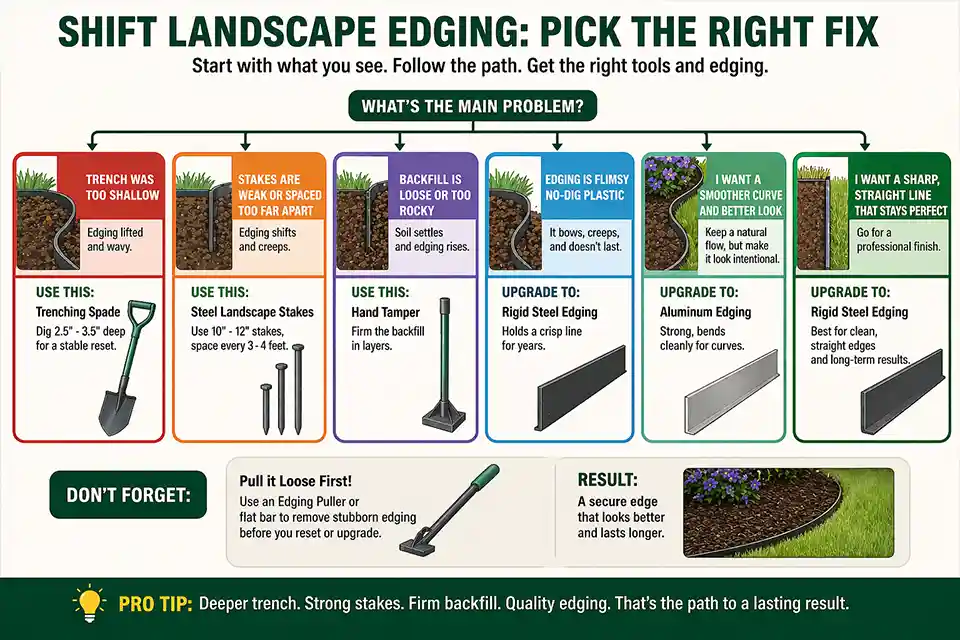 SHIFT LANDSCAPE EDGING: PICK THE RIGHT FIX

Start with what you see. Follow the path. Get the right tools and edging.

WHAT'S THE MAIN PROBLEM?

TRENCH WAS TOO SHALLOW
Edging lifted and wavy.
USE THIS:
Trenching Spade
Dig 2.5" - 3.5" deep for a stable reset.

STAKES ARE WEAK OR SPACED TOO FAR APART
Edging shifts and creeps.
USE THIS:
Steel Landscape Stakes
Use 10" - 12" stakes, space every 3 - 4 feet.

BACKFILL IS LOOSE OR TOO ROCKY
Soil settles and edging rises.
USE THIS:
Hand Tamper
Firm the backfill in layers.

EDGING IS FLIMSY NO-DIG PLASTIC
It bows, creeps, and doesn't last.
UPGRADE TO:
Rigid Steel Edging
Holds a crisp line for years.

I WANT A SMOOTHER CURVE AND BETTER LOOK
Keep a natural flow, but make it look intentional.
UPGRADE TO:
Aluminum Edging
Strong, bends cleanly for curves.

I WANT A SHARP, STRAIGHT LINE THAT STAYS PERFECT
Go for a professional finish.
UPGRADE TO:
Rigid Steel Edging
Best for clean, straight edges and long-term results.

DON'T FORGET:

Pull it Loose First!
Use an Edging Puller or flat bar to remove stubborn edging before you reset or upgrade.

RESULT:
A secure edge that looks better and lasts longer.

PRO TIP: Deeper trench. Strong stakes. Firm backfill. Quality edging. That's the path to a lasting result.